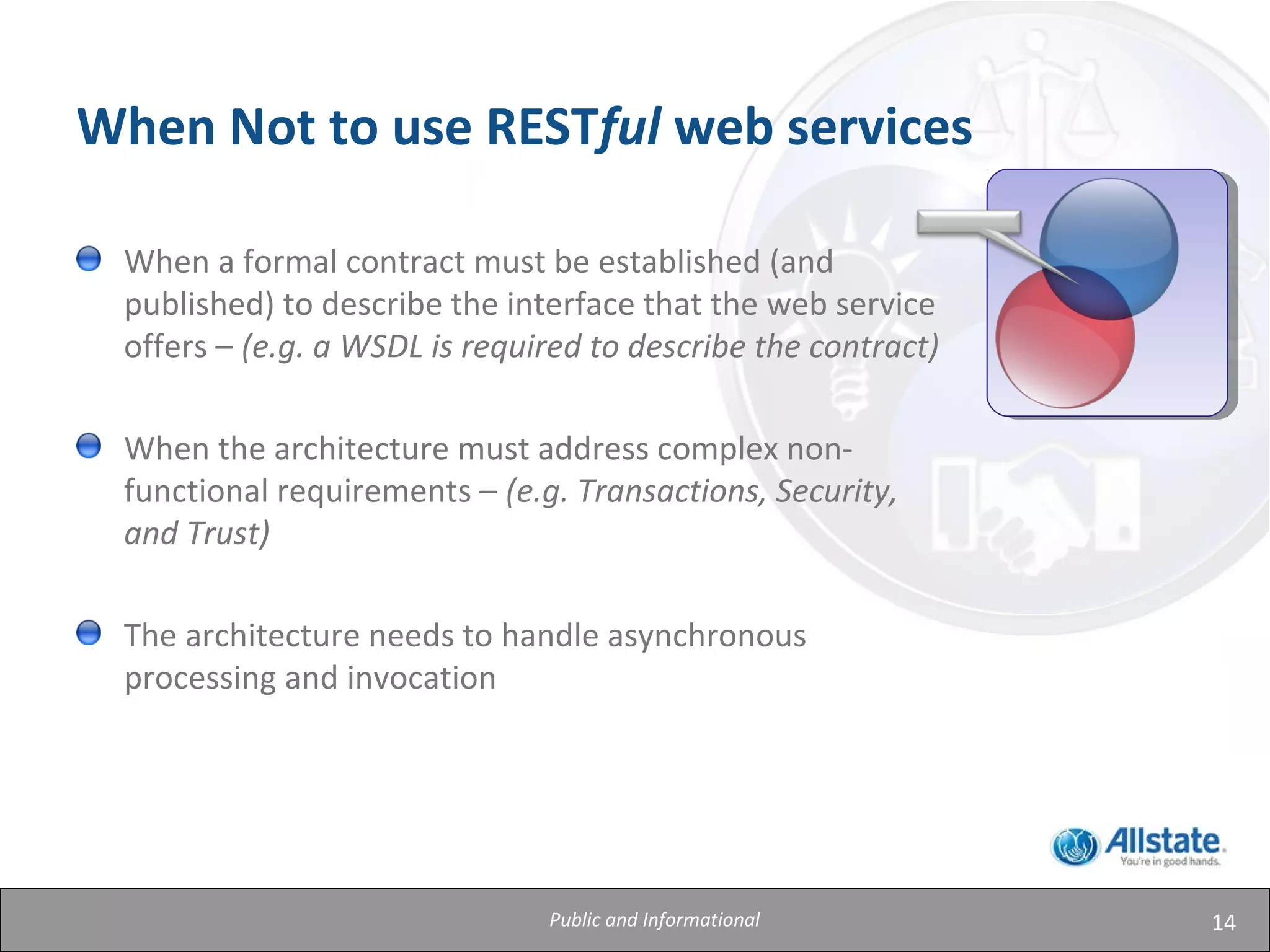 When Not to use RESTful web services

When a formal contract must be established (and published) to describe the interface that the web service offers – (e.g. a WSDL is required to describe the contract)

When the architecture must address complex non-functional requirements – (e.g. Transactions, Security, and Trust)

The architecture needs to handle asynchronous processing and invocation

Allstate. You're in good hands.

Public and Informational

14